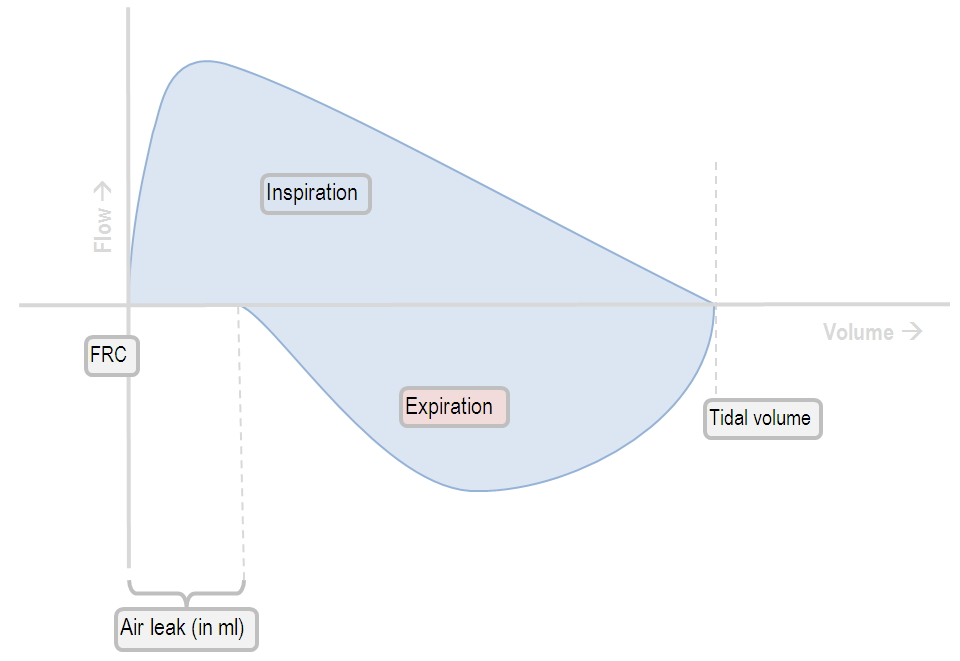 Flow →

Inspiration

Volume →

FRC

Expiration

Tidal volume

Air leak (in ml)